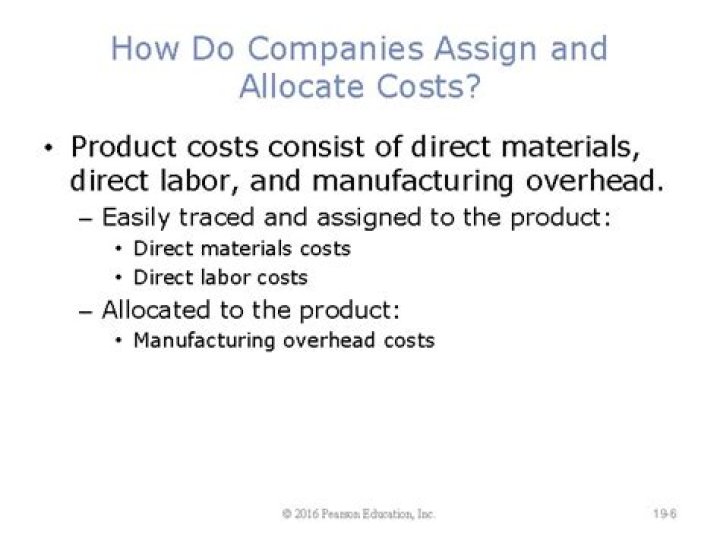 How Do Companies Assign and Allocate Costs?

• Product costs consist of direct materials, direct labor, and manufacturing overhead.
– Easily traced and assigned to the product:
• Direct materials costs
• Direct labor costs
– Allocated to the product:
• Manufacturing overhead costs

© 2016 Pearson Education, Inc.

19-6